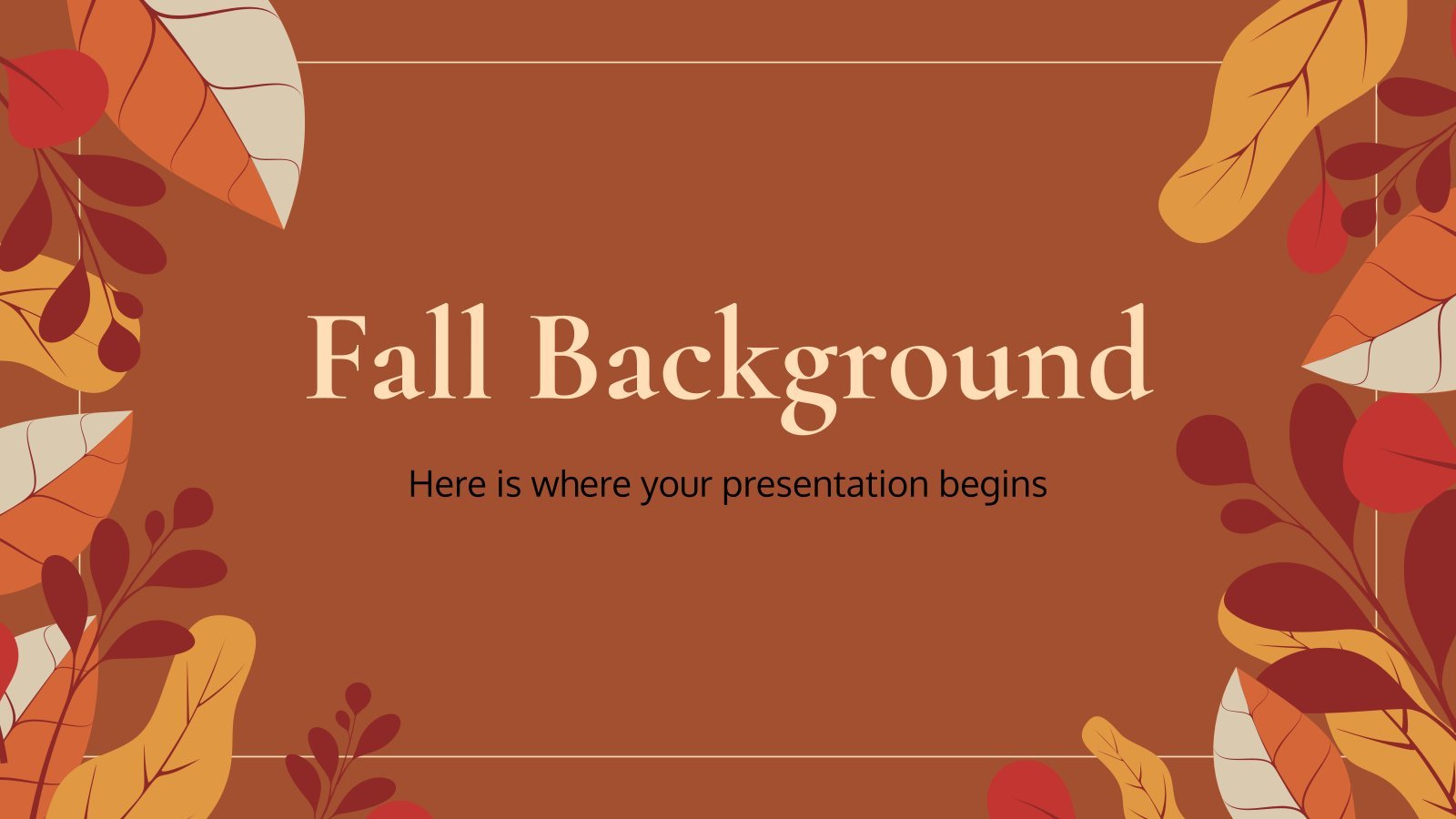 Fall Background

Here is where your presentation begins